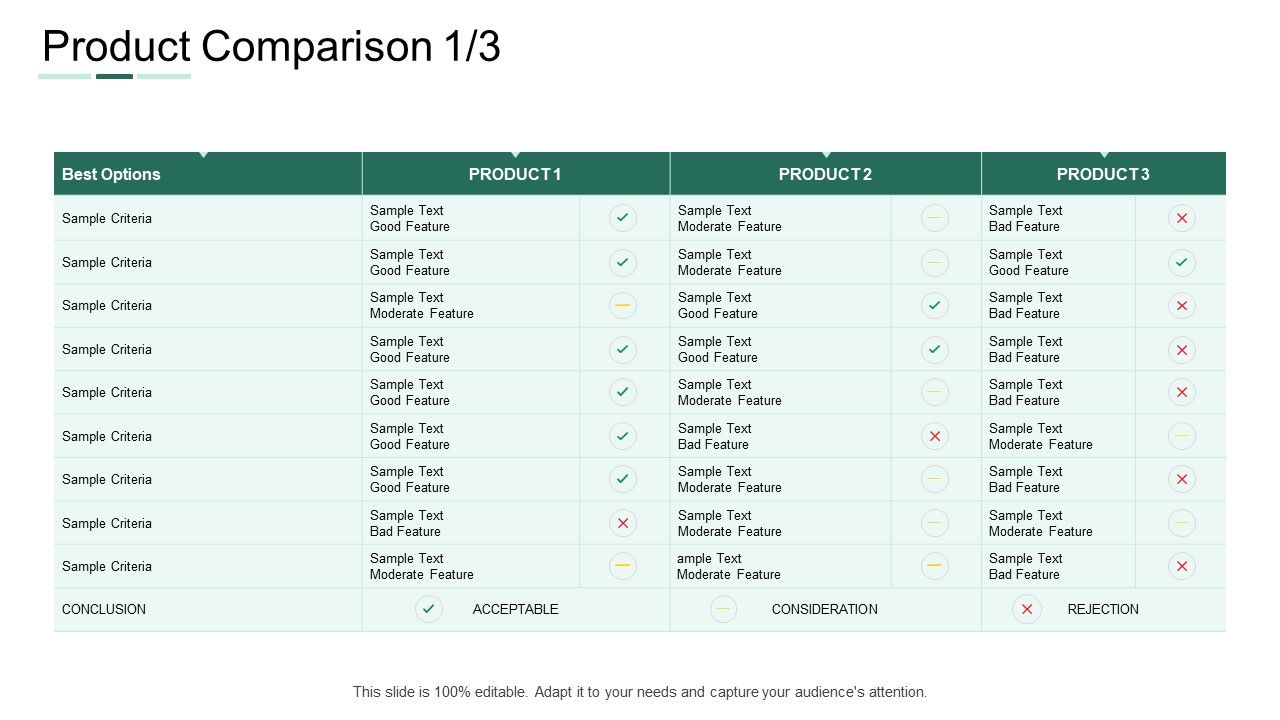 Product Comparison 1/3

| Best Options | PRODUCT 1 | PRODUCT 2 | PRODUCT 3 |
|---|---|---|---|
| Sample Criteria | Sample Text Good Feature | Sample Text Moderate Feature | Sample Text Bad Feature |
| Sample Criteria | Sample Text Good Feature | Sample Text Moderate Feature | Sample Text Good Feature |
| Sample Criteria | Sample Text Moderate Feature | Sample Text Good Feature | Sample Text Bad Feature |
| Sample Criteria | Sample Text Good Feature | Sample Text Good Feature | Sample Text Bad Feature |
| Sample Criteria | Sample Text Good Feature | Sample Text Moderate Feature | Sample Text Bad Feature |
| Sample Criteria | Sample Text Good Feature | Sample Text Bad Feature | Sample Text Moderate Feature |
| Sample Criteria | Sample Text Good Feature | Sample Text Moderate Feature | Sample Text Bad Feature |
| Sample Criteria | Sample Text Bad Feature | Sample Text Moderate Feature | Sample Text Moderate Feature |
| Sample Criteria | Sample Text Moderate Feature | ample Text Moderate Feature | Sample Text Bad Feature |
| CONCLUSION | ACCEPTABLE | CONSIDERATION | REJECTION |

This slide is 100% editable. Adapt it to your needs and capture your audience's attention.